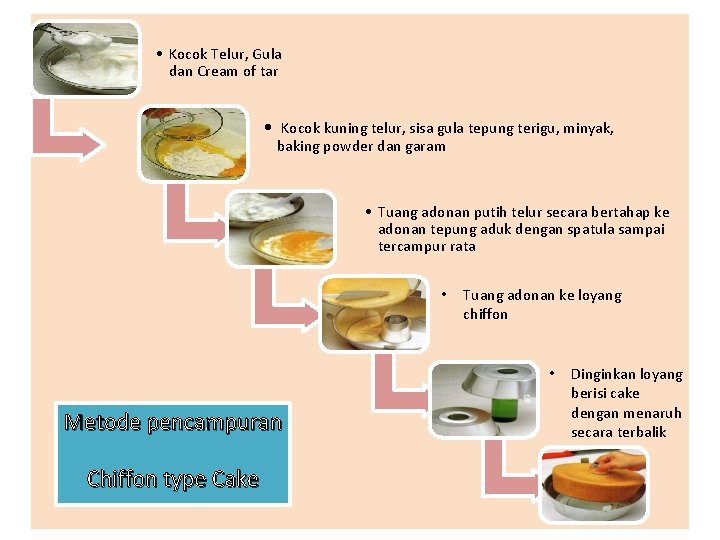 • Kocok Telur, Gula dan Cream of tar

• Kocok kuning telur, sisa gula tepung terigu, minyak, baking powder dan garam

• Tuang adonan putih telur secara bertahap ke adonan tepung aduk dengan spatula sampai tercampur rata

• Tuang adonan ke loyang chiffon

• Dinginkan loyang berisi cake dengan menaruh secara terbalik

Metode pencampuran

Chiffon type Cake